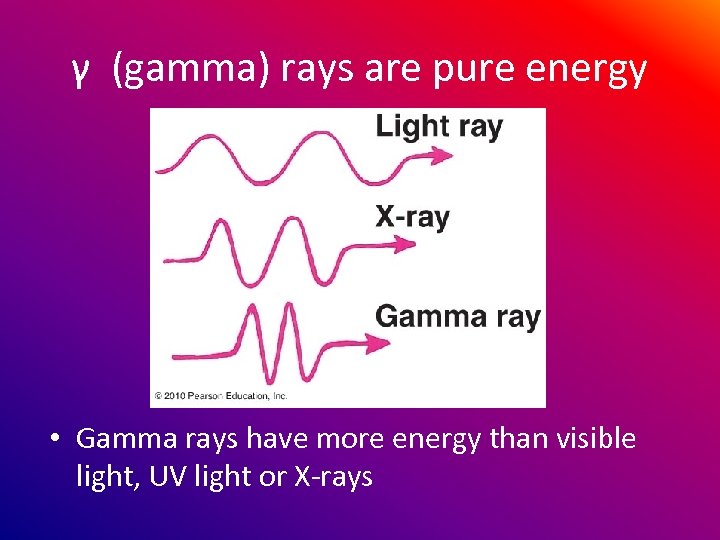 γ (gamma) rays are pure energy

Light ray

X-ray

Gamma ray

© 2010 Pearson Education, Inc.

• Gamma rays have more energy than visible light, UV light or X-rays